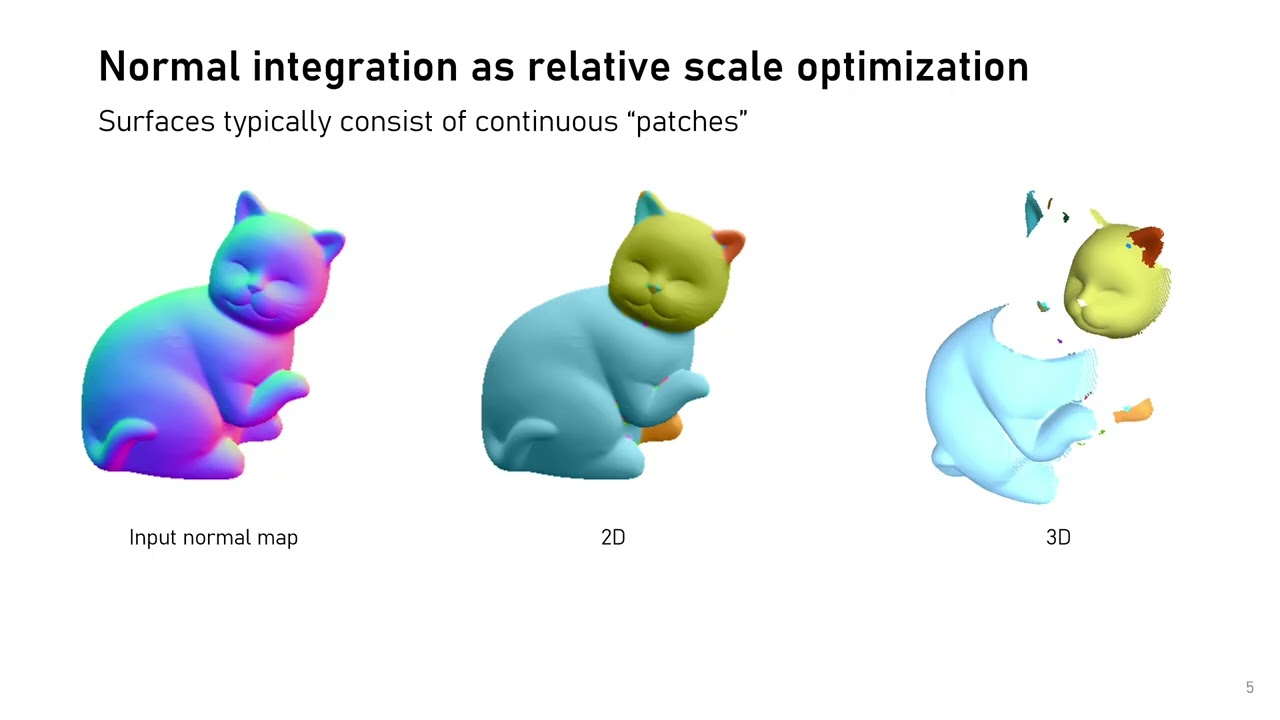 Normal integration as relative scale optimization

Surfaces typically consist of continuous “patches”

Input normal map

2D

3D

5